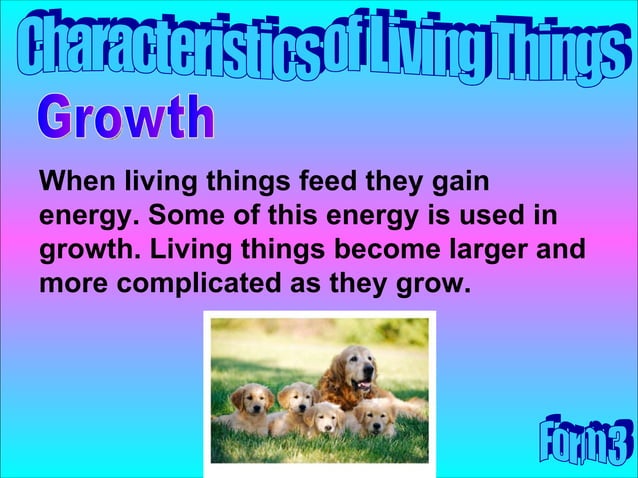 Characteristics of Living Things

Growth

When living things feed they gain energy. Some of this energy is used in growth. Living things become larger and more complicated as they grow.

Form 3